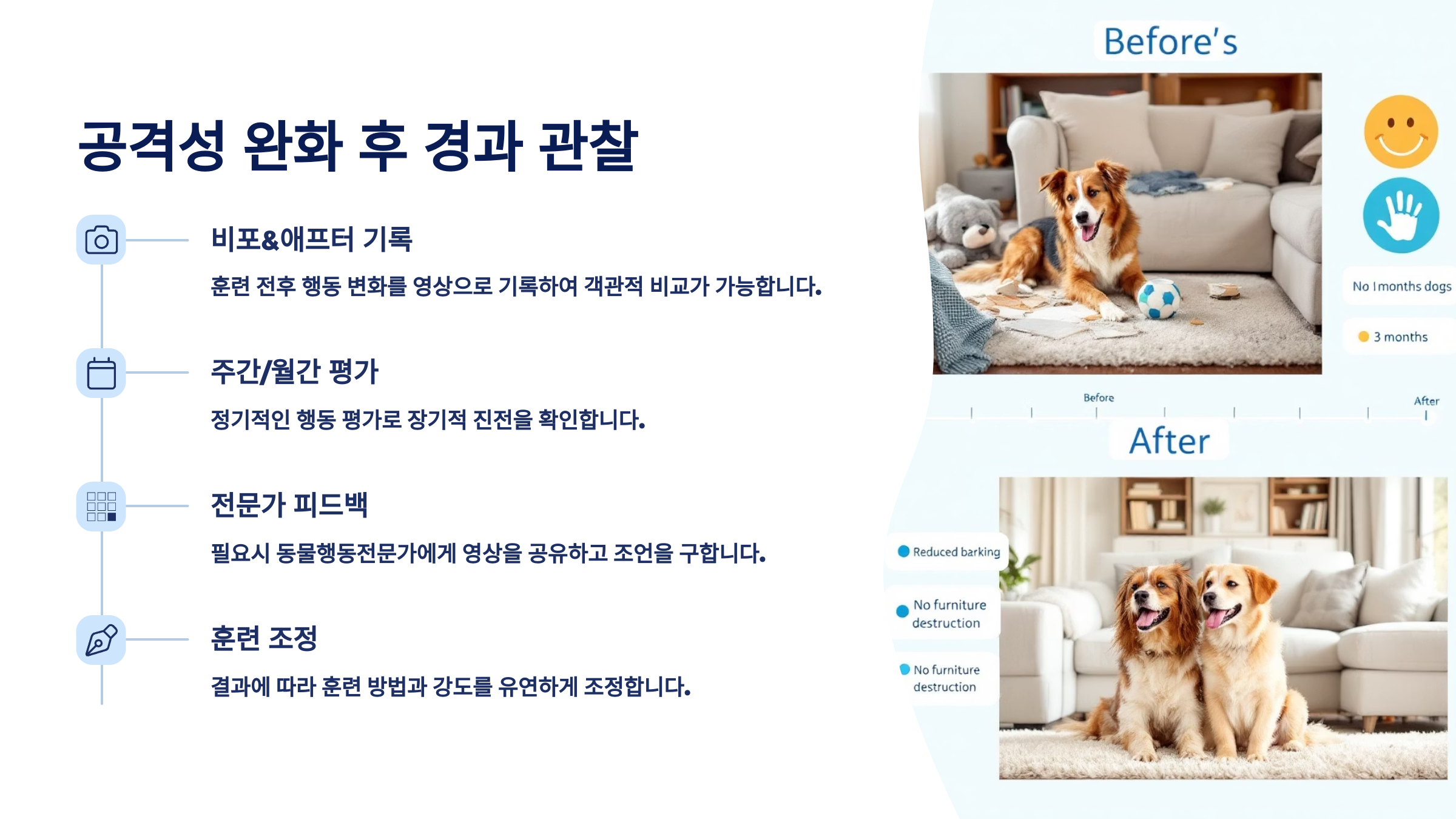 공격성 완화 후 경과 관찰

비포&애프터 기록

훈련 전후 행동 변화를 영상으로 기록하여 객관적 비교가 가능합니다.

주간/월간 평가

정기적인 행동 평가로 장기적 진전을 확인합니다.

전문가 피드백

필요시 동물행동전문가에게 영상을 공유하고 조언을 구합니다.

훈련 조정

결과에 따라 훈련 방법과 강도를 유연하게 조정합니다.

Before's

No Imonths dogs

3 months

Before

After

After

Reduced barking

No furniture destruction

No furniture destruction